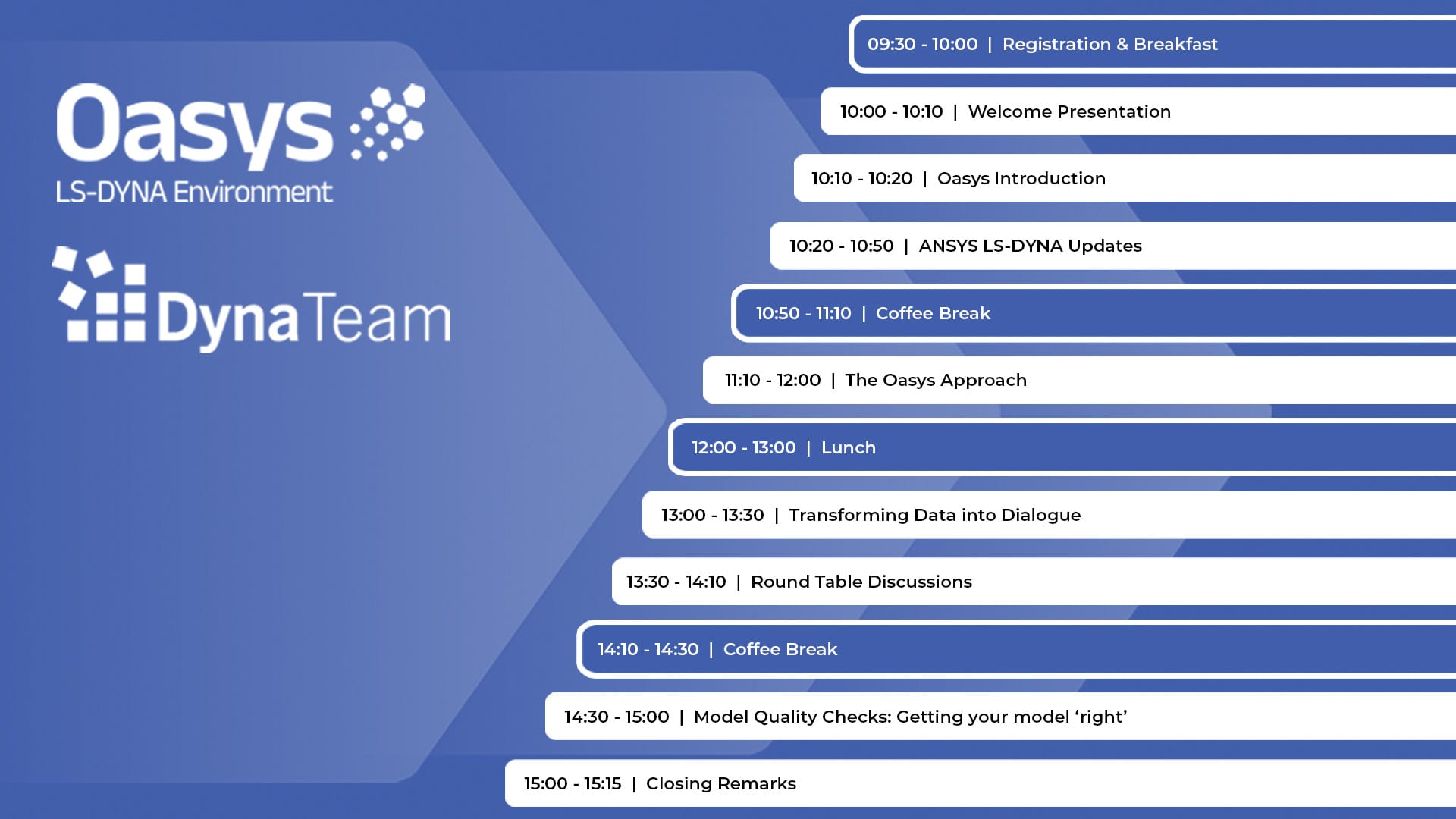 Oasys
LS-DYNA Environment

DynaTeam

09:30 - 10:00 | Registration & Breakfast

10:00 - 10:10 | Welcome Presentation

10:10 - 10:20 | Oasys Introduction

10:20 - 10:50 | ANSYS LS-DYNA Updates

10:50 - 11:10 | Coffee Break

11:10 - 12:00 | The Oasys Approach

12:00 - 13:00 | Lunch

13:00 - 13:30 | Transforming Data into Dialogue

13:30 - 14:10 | Round Table Discussions

14:10 - 14:30 | Coffee Break

14:30 - 15:00 | Model Quality Checks: Getting your model ‘right’

15:00 - 15:15 | Closing Remarks